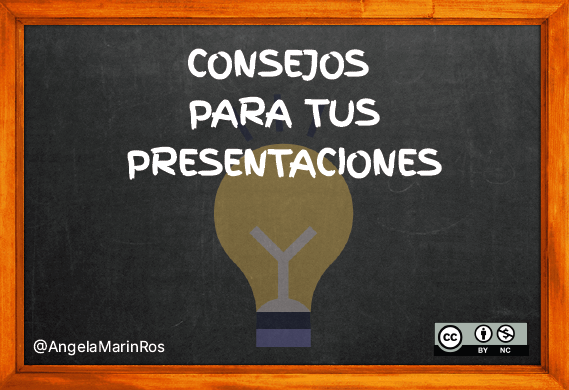 CONSEJOS PARA TUS PRESENTACIONES

@AngelaMarinRos

cc BY NC